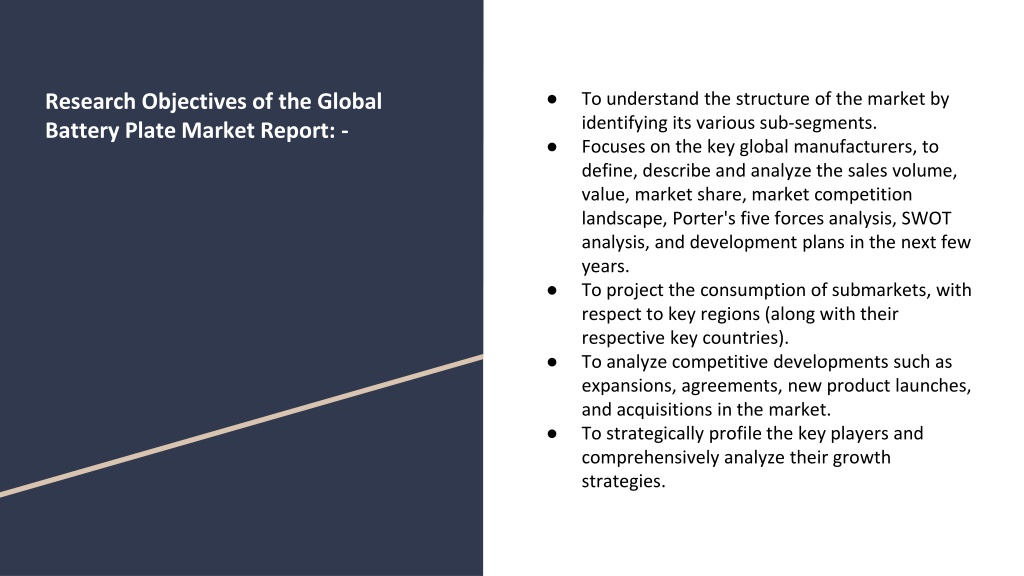 Research Objectives of the Global Battery Plate Market Report: -

● To understand the structure of the market by identifying its various sub-segments.
● Focuses on the key global manufacturers, to define, describe and analyze the sales volume, value, market share, market competition landscape, Porter's five forces analysis, SWOT analysis, and development plans in the next few years.
● To project the consumption of submarkets, with respect to key regions (along with their respective key countries).
● To analyze competitive developments such as expansions, agreements, new product launches, and acquisitions in the market.
● To strategically profile the key players and comprehensively analyze their growth strategies.